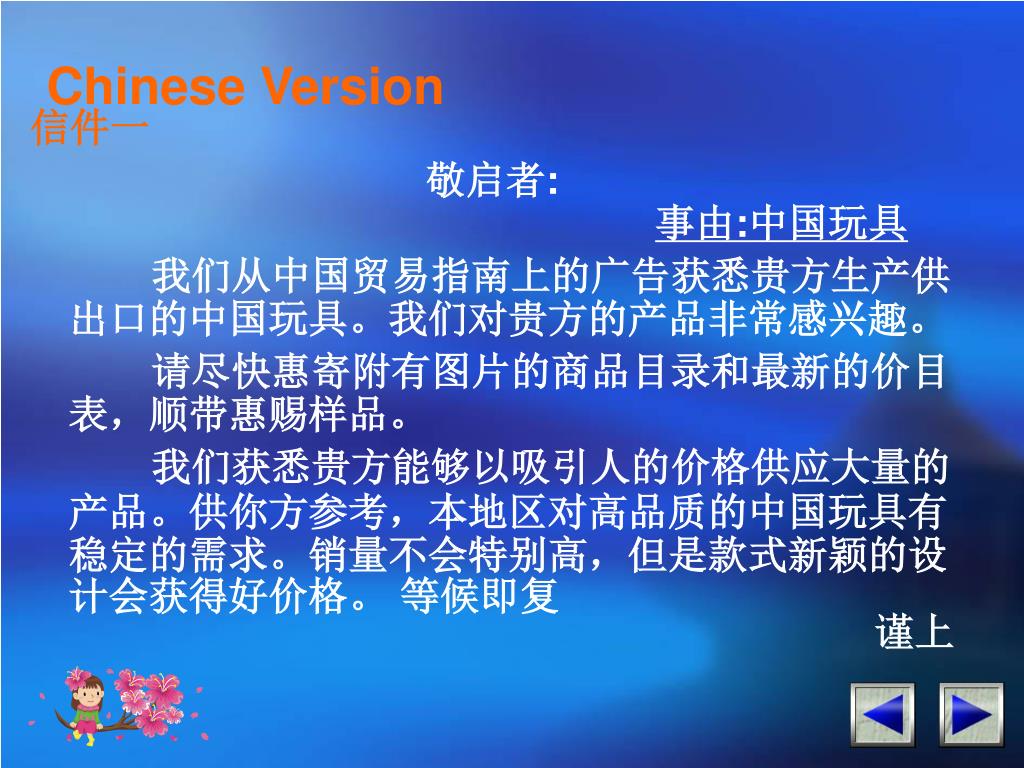 Chinese Version
信件一

敬启者:

事由:中国玩具

我们从中国贸易指南上的广告获悉贵方生产供出口的中国玩具。我们对贵方的产品非常感兴趣。

请尽快惠寄附有图片的商品目录和最新的价目表，顺带惠赐样品。

我们获悉贵方能够以吸引人的价格供应大量的产品。供你方参考，本地区对高品质的中国玩具有稳定的需求。销量不会特别高，但是款式新颖的设计会获得好价格。 等候即复

谨上